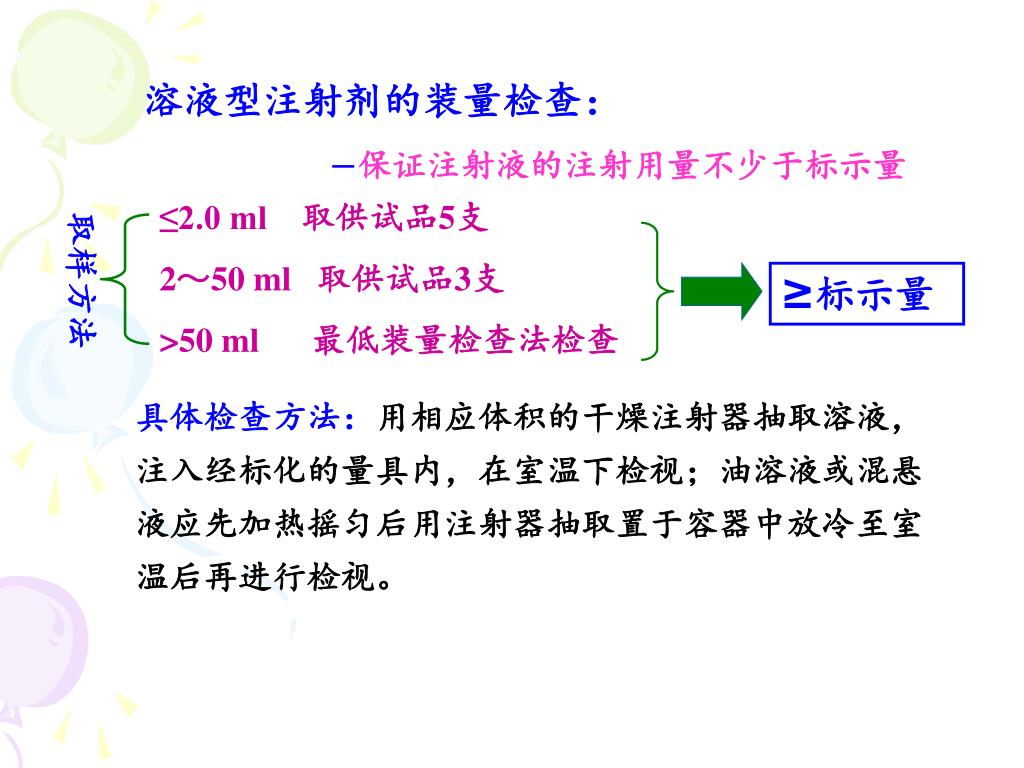 溶液型注射剂的装量检查：

–保证注射液的注射用量不少于标示量

取样方法

≤2.0 ml 取供试品5支

2～50 ml 取供试品3支

>50 ml 最低装量检查法检查

≥标示量

具体检查方法：用相应体积的干燥注射器抽取溶液，注入经标化的量具内，在室温下检视；油溶液或混悬液应先加热摇匀后用注射器抽取置于容器中放冷至室温后再进行检视。